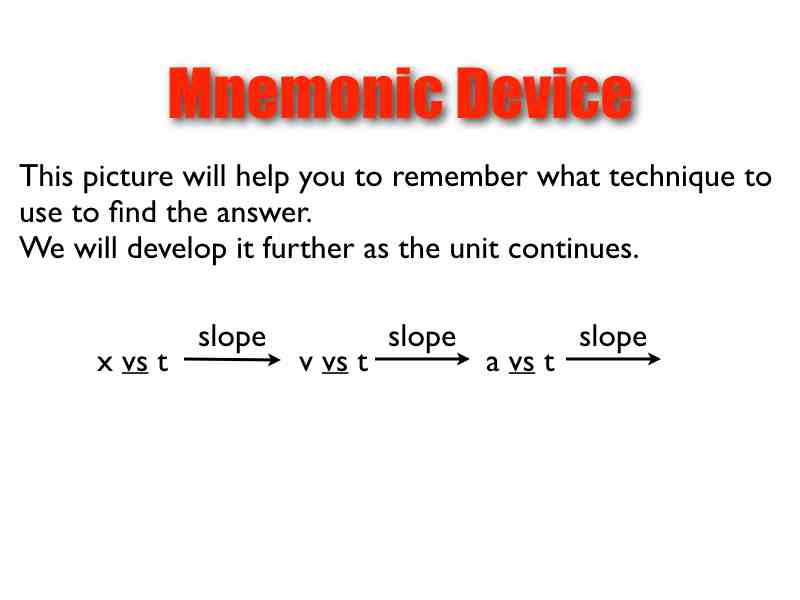 Mnemonic Device

This picture will help you to remember what technique to use to find the answer.
We will develop it further as the unit continues.

x vs t $\xrightarrow{\text{slope}}$ v vs t $\xrightarrow{\text{slope}}$ a vs t $\xrightarrow{\text{slope}}$